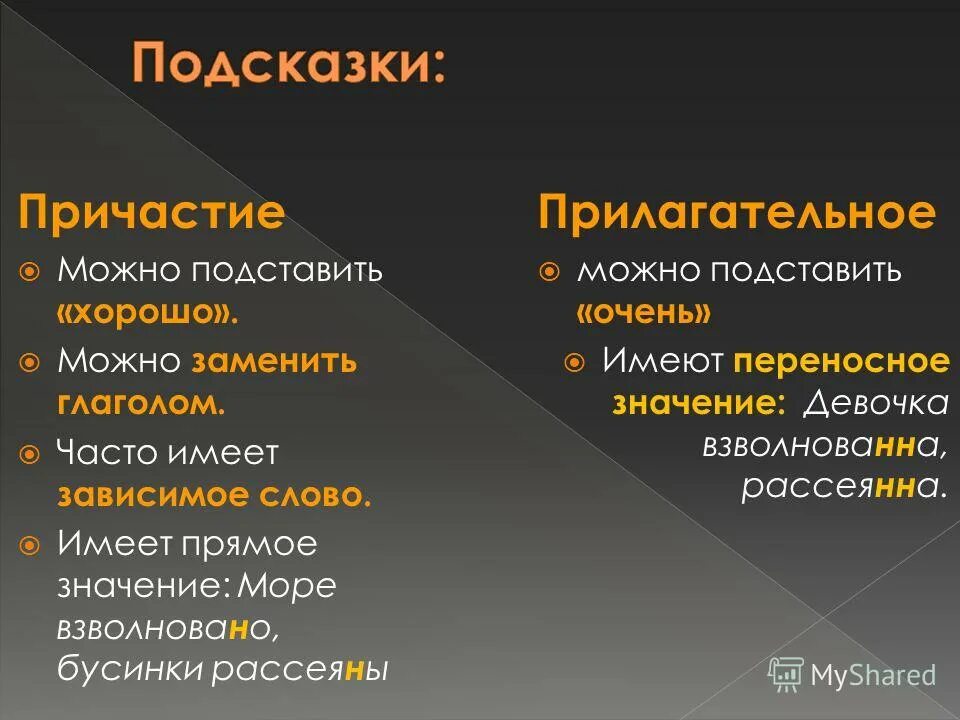 Подсказки:

Причастие

Можно подставить «хорошо».

Можно заменить глаголом.

Часто имеет зависимое слово.

Имеет прямое значение: Море взволновано, бусинки рассеяны

Прилагательное

можно подставить «очень»

Имеют переносное значение: Девочка взволнованна, рассеянна.

MyShared